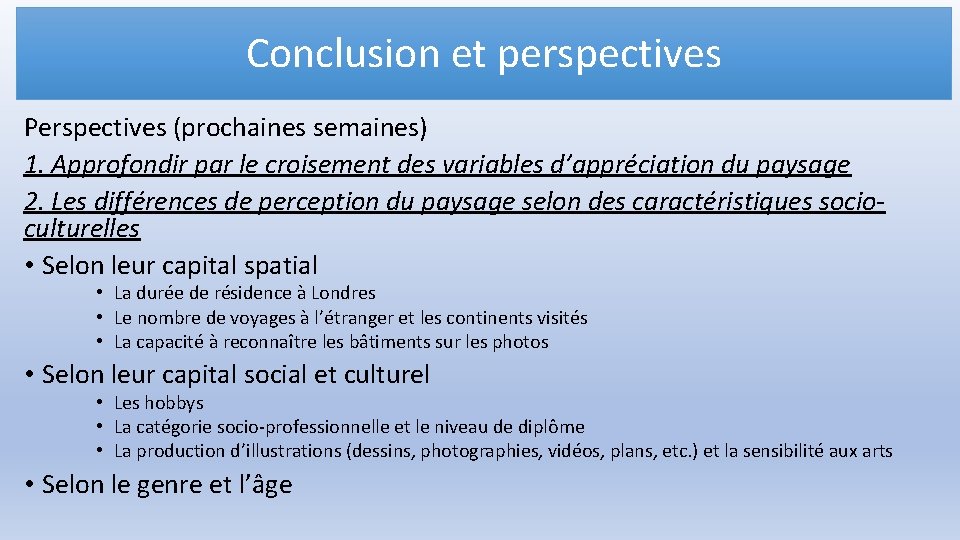 Conclusion et perspectives

Perspectives (prochaines semaines)
1. Approfondir par le croisement des variables d'appréciation du paysage
2. Les différences de perception du paysage selon des caractéristiques socio-culturelles

• Selon leur capital spatial
 • La durée de résidence à Londres
 • Le nombre de voyages à l'étranger et les continents visités
 • La capacité à reconnaître les bâtiments sur les photos

• Selon leur capital social et culturel
 • Les hobbys
 • La catégorie socio-professionnelle et le niveau de diplôme
 • La production d'illustrations (dessins, photographies, vidéos, plans, etc.) et la sensibilité aux arts

• Selon le genre et l'âge